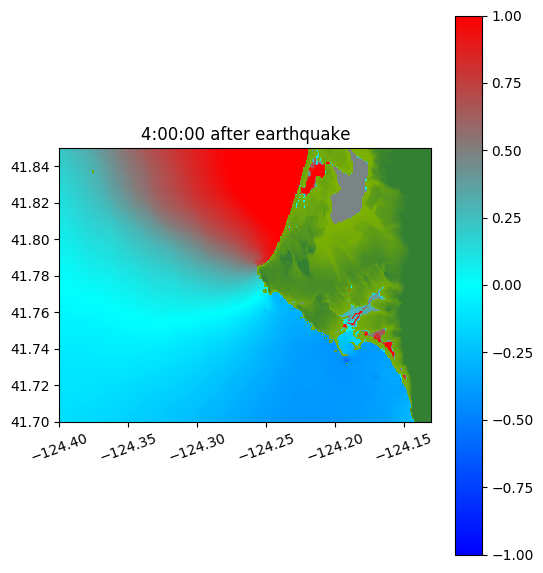 4:00:00 after earthquake

41.84
41.82
41.80
41.78
41.76
41.74
41.72
41.70

−124.40
−124.35
−124.30
−124.25
−124.20
−124.15

1.00
0.75
0.50
0.25
0.00
−0.25
−0.50
−0.75
−1.00